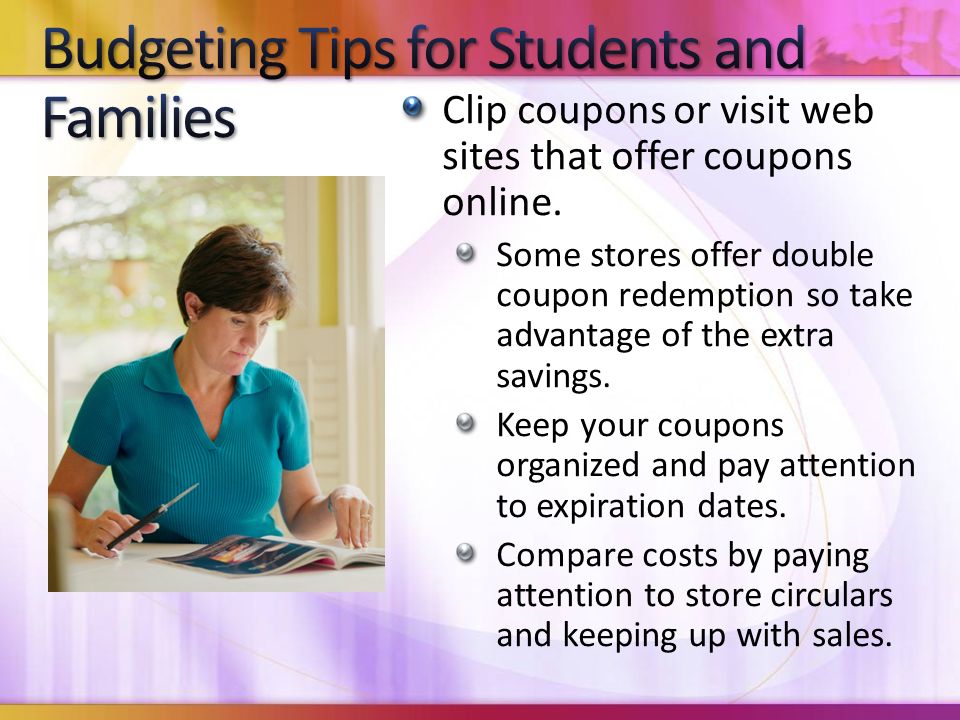 Budgeting Tips for Students and Families

Clip coupons or visit web sites that offer coupons online.

Some stores offer double coupon redemption so take advantage of the extra savings.

Keep your coupons organized and pay attention to expiration dates.

Compare costs by paying attention to store circulars and keeping up with sales.